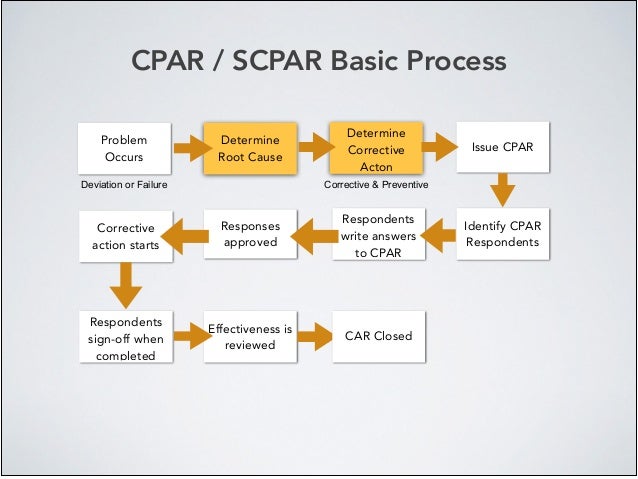 CPAR / SCPAR Basic Process

Problem Occurs

Deviation or Failure

Determine Root Cause

Determine Corrective Acton

Corrective & Preventive

Issue CPAR

Identify CPAR Respondents

Respondents write answers to CPAR

Responses approved

Corrective action starts

Respondents sign-off when completed

Effectiveness is reviewed

CAR Closed